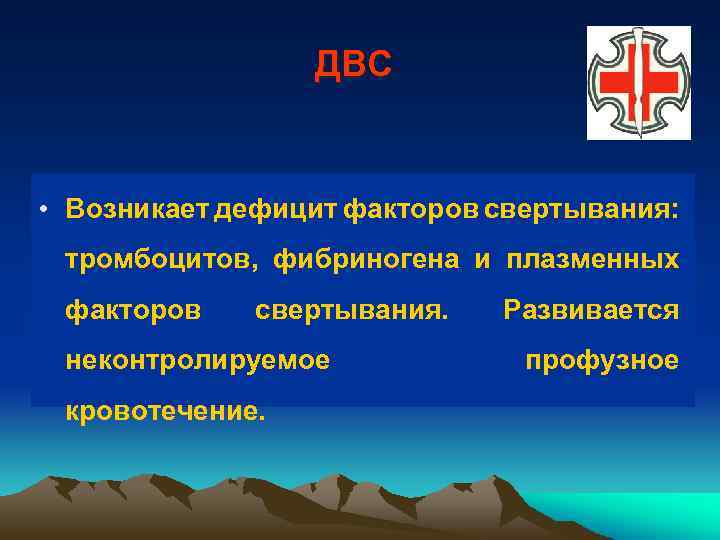 ДВС

• Возникает дефицит факторов свертывания: тромбоцитов, фибриногена и плазменных факторов свертывания. Развивается неконтролируемое профузное кровотечение.